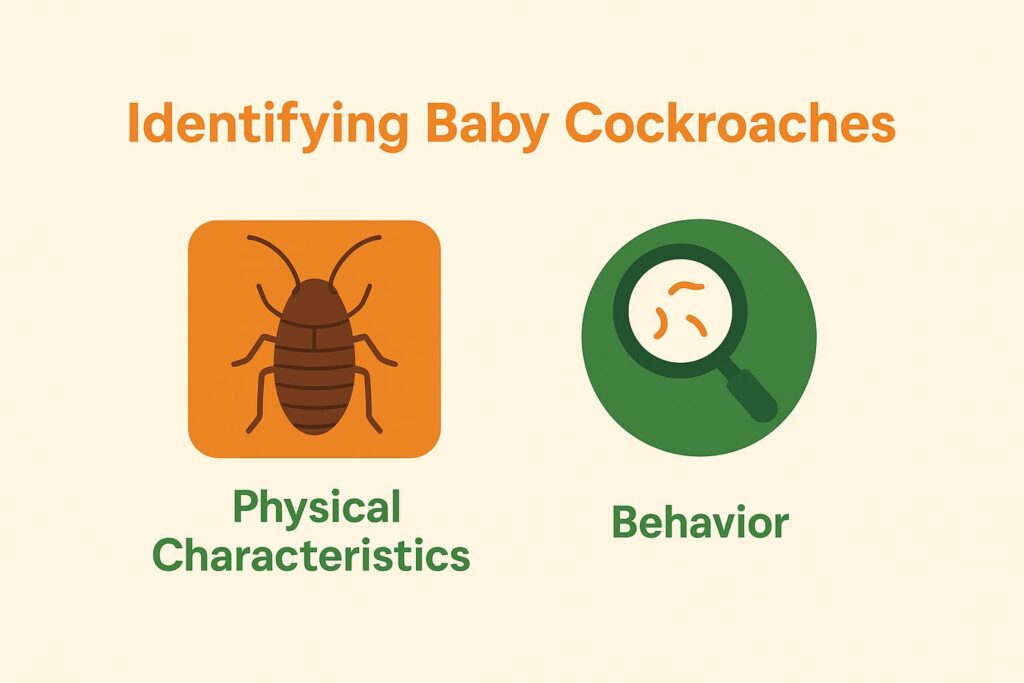 Identifying Baby Cockroaches

Physical Characteristics

Behavior